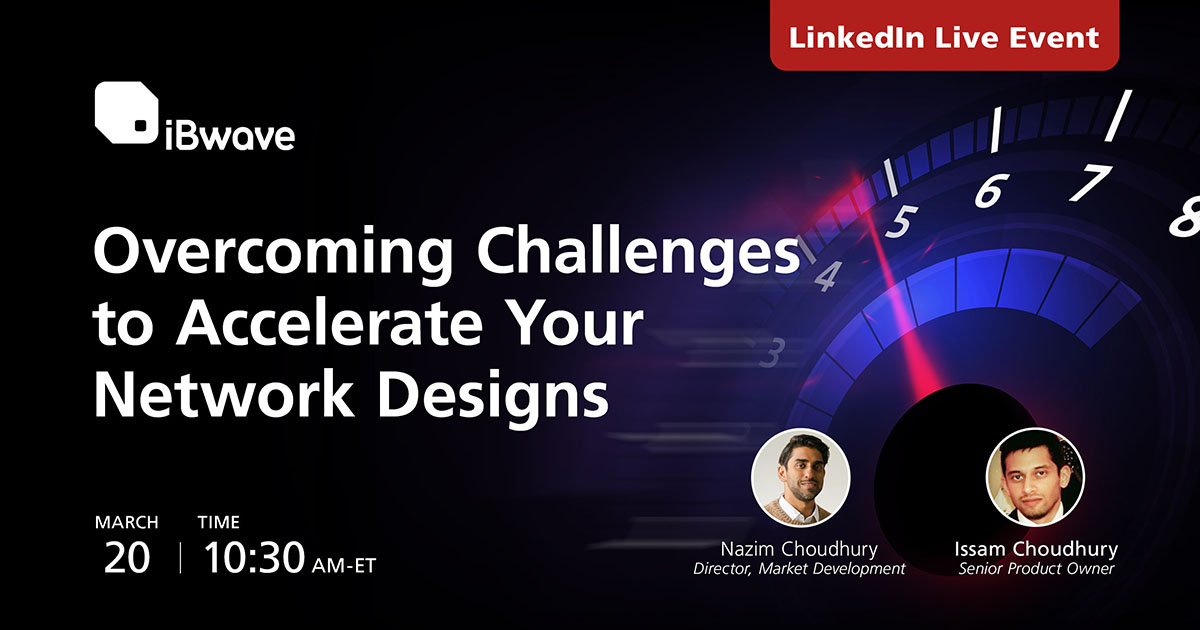 LinkedIn Live Event

iBwave

Overcoming Challenges to Accelerate Your Network Designs

3 4 5 6 7 8

MARCH
20

TIME
10:30 AM-ET

Nazim Choudhury
Director, Market Development

Issam Choudhury
Senior Product Owner